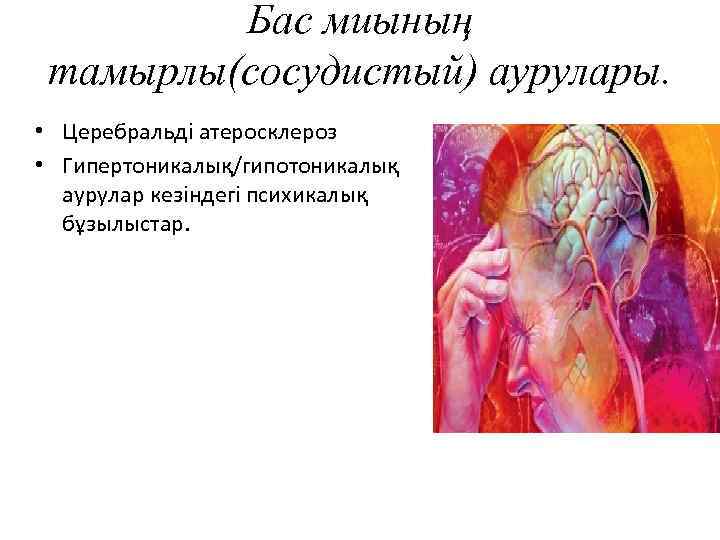 Бас миының тамырлы(сосудистый) аурулары.

• Церебральді атеросклероз
• Гипертоникалық/гипотоникалық аурулар кезіндегі психикалық бұзылыстар.